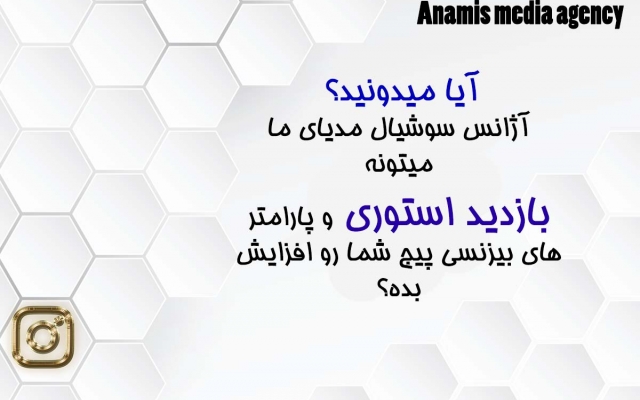 Anamis media agency

آیا میدونید؟

آژانس سوشیال مدیای ما میتونه

بازدید استوری و پارامتر های بیزنسی پیج شما رو افزایش بده؟